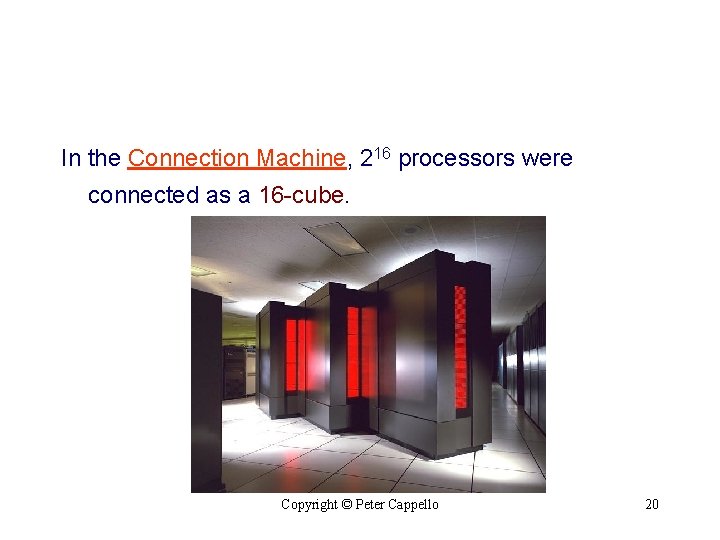 In the Connection Machine, $2^{16}$ processors were connected as a 16-cube.

Copyright © Peter Cappello

20